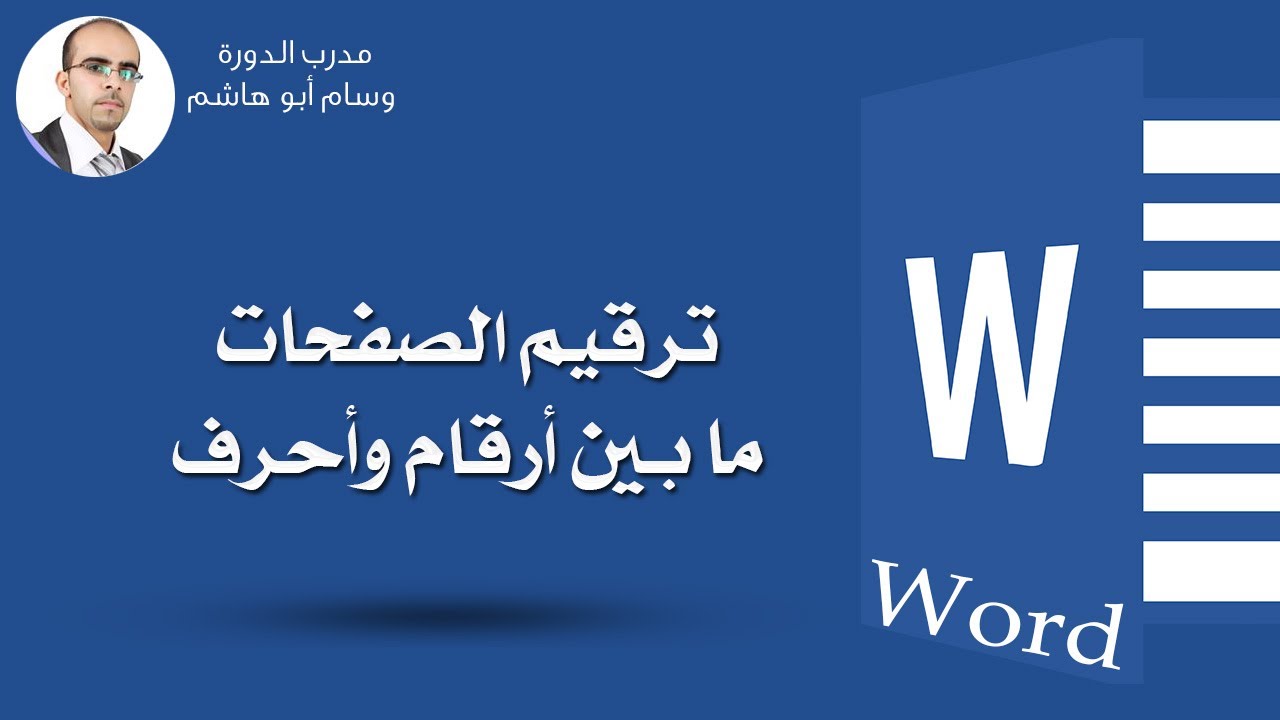 مدرب الدورة
وسام أبو هاشم

ترقيم الصفحات
ما بين أرقام وأحرف

W

Word